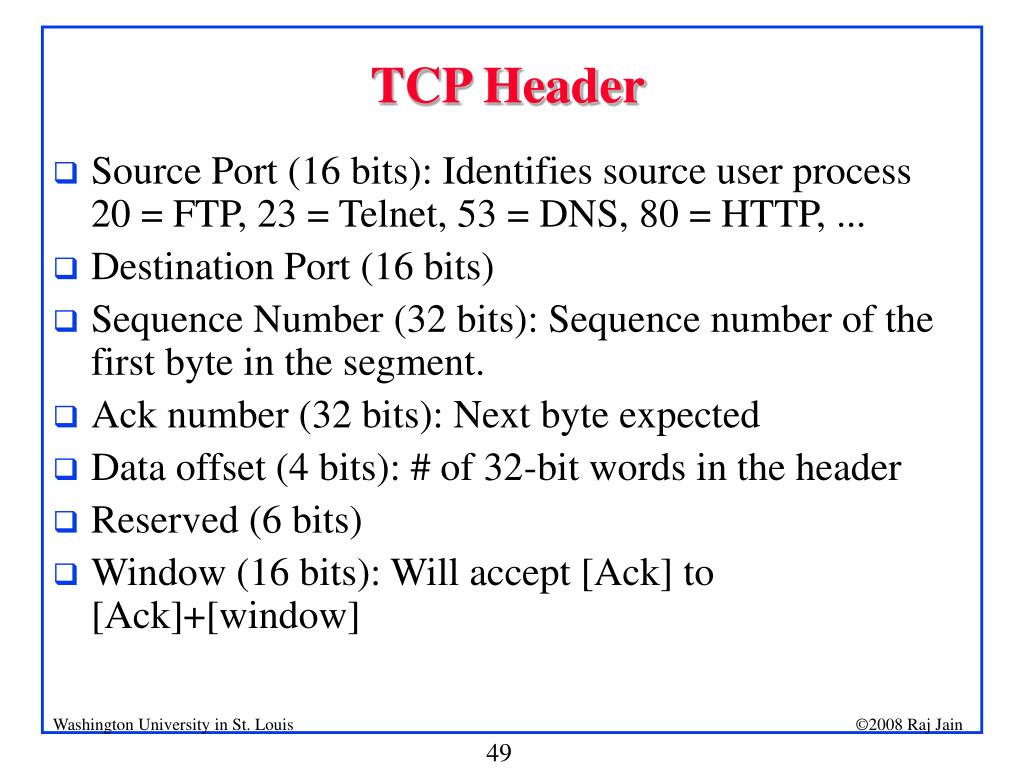 TCP Header

❑ Source Port (16 bits): Identifies source user process
20 = FTP, 23 = Telnet, 53 = DNS, 80 = HTTP, ...

❑ Destination Port (16 bits)

❑ Sequence Number (32 bits): Sequence number of the first byte in the segment.

❑ Ack number (32 bits): Next byte expected

❑ Data offset (4 bits): # of 32-bit words in the header

❑ Reserved (6 bits)

❑ Window (16 bits): Will accept [Ack] to [Ack]+[window]

Washington University in St. Louis

©2008 Raj Jain

49